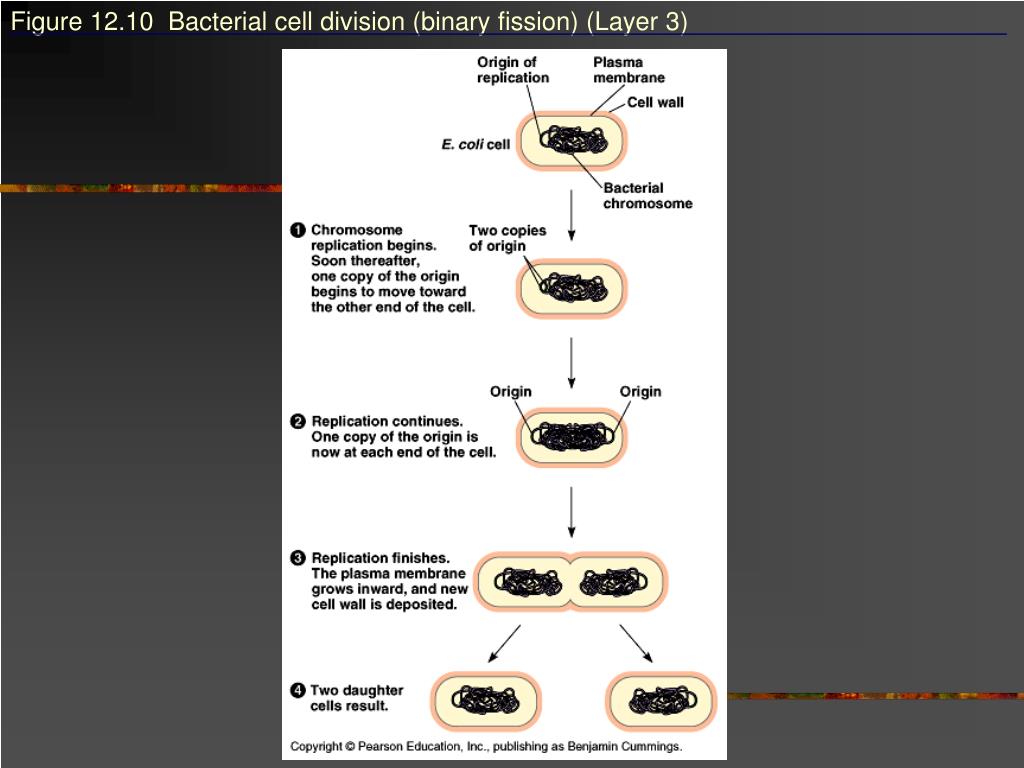 Figure 12.10 Bacterial cell division (binary fission) (Layer 3)

Origin of replication

Plasma membrane

Cell wall

E. coli cell

Bacterial chromosome

1 Chromosome replication begins. Soon thereafter, one copy of the origin begins to move toward the other end of the cell.

Two copies of origin

Origin

Origin

2 Replication continues. One copy of the origin is now at each end of the cell.

3 Replication finishes. The plasma membrane grows inward, and new cell wall is deposited.

4 Two daughter cells result.

Copyright © Pearson Education, Inc., publishing as Benjamin Cummings.